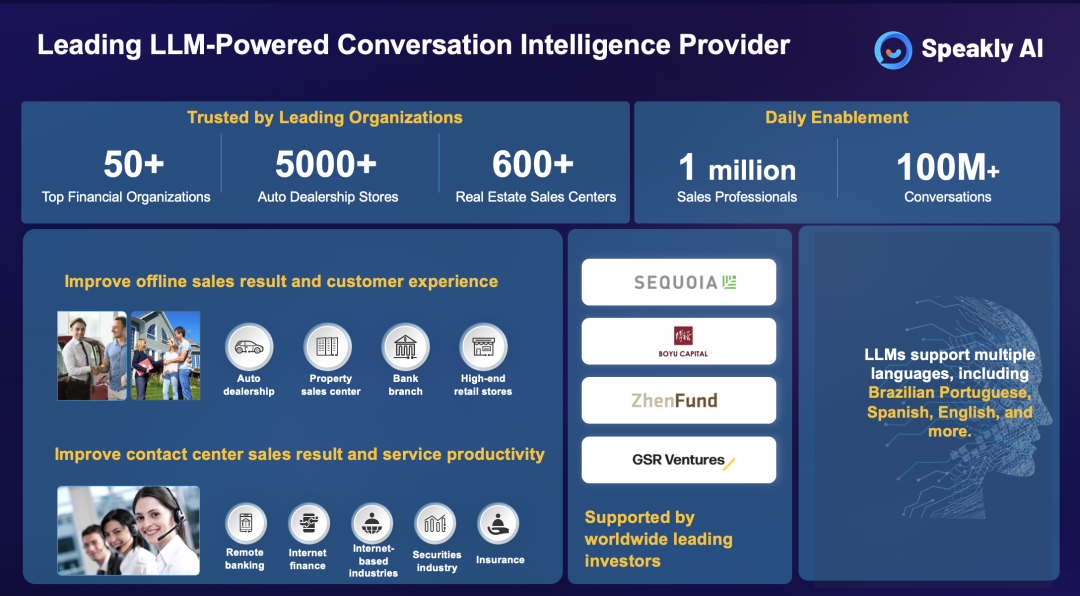 Leading LLM-Powered Conversation Intelligence Provider

Speakly AI

Trusted by Leading Organizations

50+
Top Financial Organizations

5000+
Auto Dealership Stores

600+
Real Estate Sales Centers

Daily Enablement

1 million
Sales Professionals

100M+
Conversations

Improve offline sales result and customer experience

Auto dealership

Property sales center

Bank branch

High-end retail stores

Improve contact center sales result and service productivity

Remote banking

Internet finance

Internet-based industries

Securities industry

Insurance

SEQUOIA

BOYU CAPITAL

ZhenFund

GSR Ventures

Supported by worldwide leading investors

LLMs support multiple languages, including Brazilian Portuguese, Spanish, English, and more.